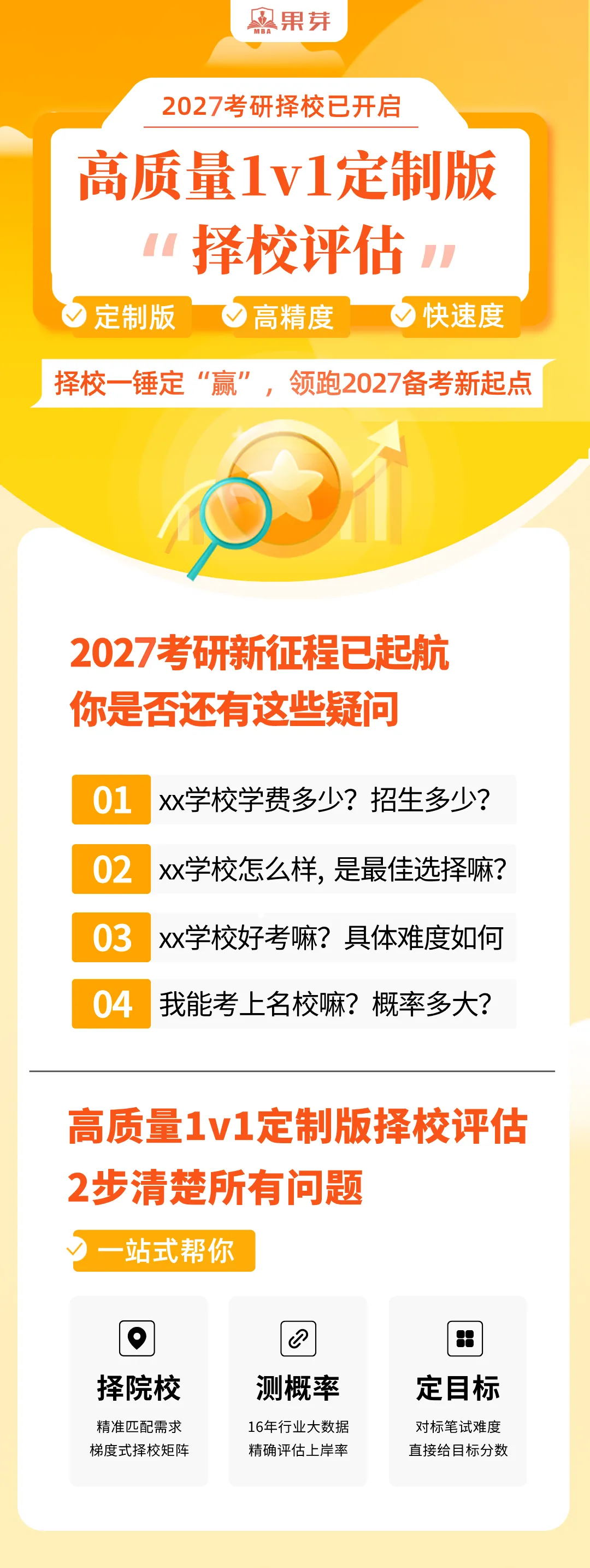 MBA 果芽

2027考研择校已开启

高质量1v1定制版
“择校评估”

定制版 高精度 快速度

择校一锤定“赢”，领跑2027备考新起点

2027考研新征程已起航
你是否还有这些疑问

01 xx学校学费多少？招生多少？
02 xx学校怎么样，是最佳选择嘛？
03 xx学校好考嘛？具体难度如何
04 我能考上名校嘛？概率多大？

高质量1v1定制版择校评估
2步清楚所有问题

一站式帮你

择院校
精准匹配需求
梯度式择校矩阵

测概率
16年行业大数据
精确评估上岸率

定目标
对标笔试难度
直接给目标分数